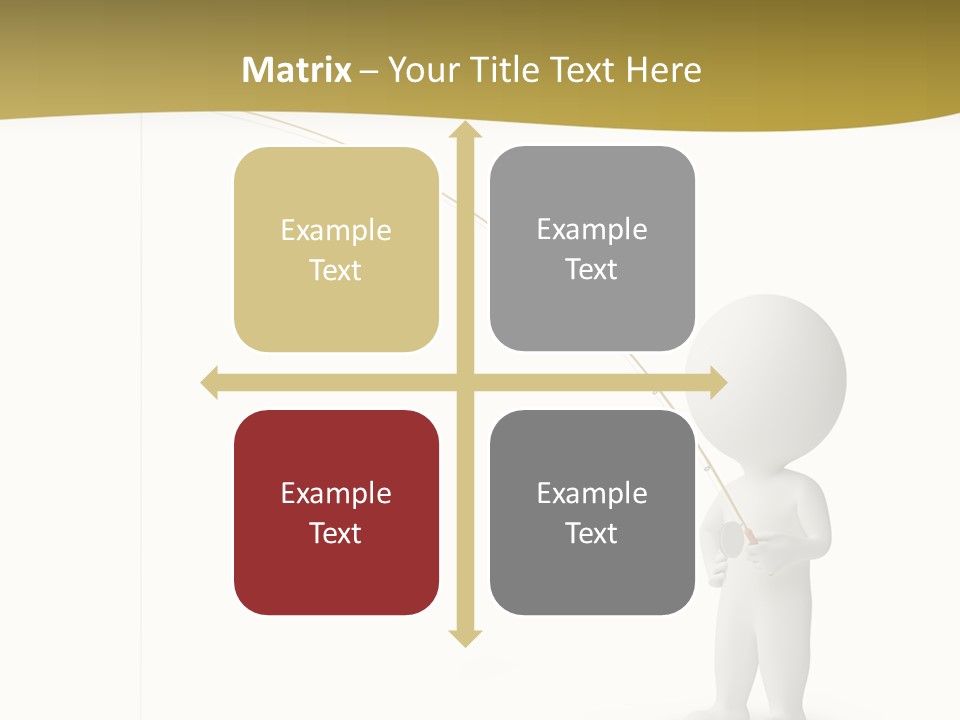 Matrix – Your Title Text Here

Example Text

Example Text

Example Text

Example Text